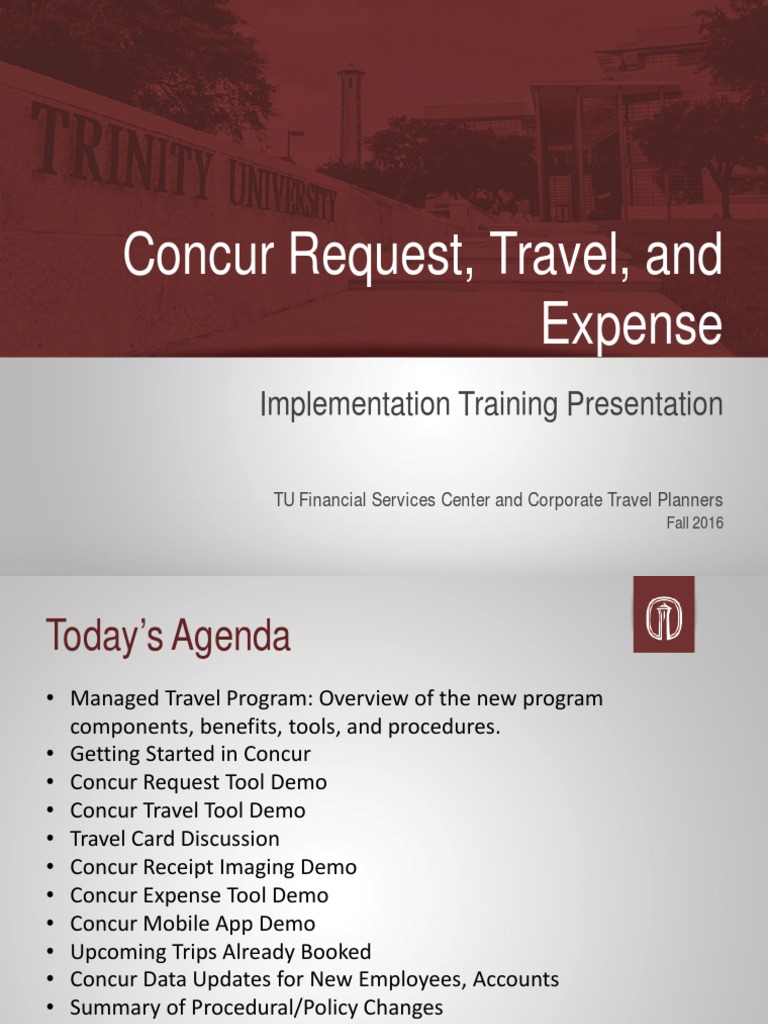 TRINITY UNIVERSITY

Concur Request, Travel, and Expense

Implementation Training Presentation

TU Financial Services Center and Corporate Travel Planners
Fall 2016

Today's Agenda

• Managed Travel Program: Overview of the new program components, benefits, tools, and procedures.
• Getting Started in Concur
• Concur Request Tool Demo
• Concur Travel Tool Demo
• Travel Card Discussion
• Concur Receipt Imaging Demo
• Concur Expense Tool Demo
• Concur Mobile App Demo
• Upcoming Trips Already Booked
• Concur Data Updates for New Employees, Accounts
• Summary of Procedural/Policy Changes